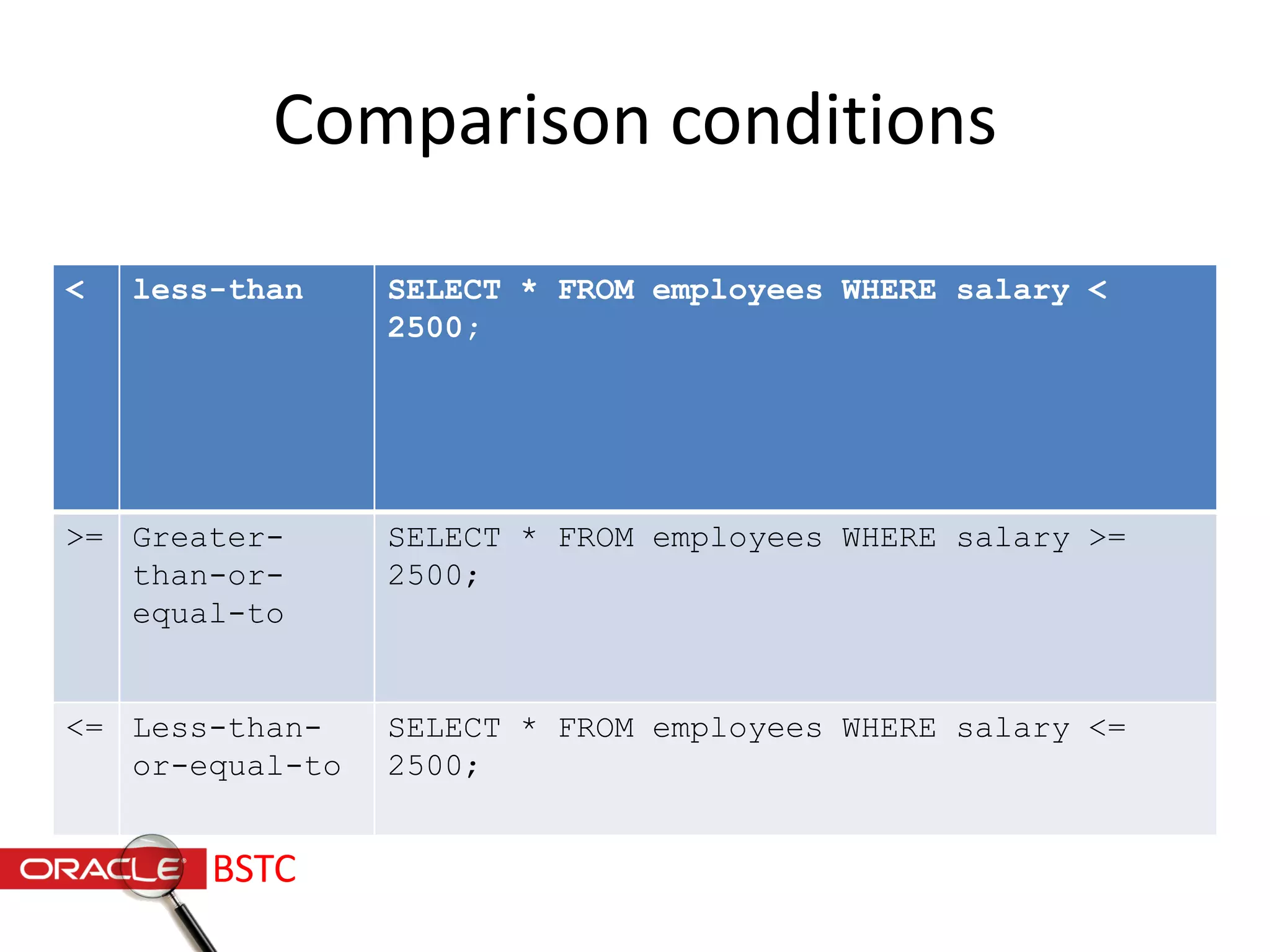 Comparison conditions

| < | less-than | SELECT * FROM employees WHERE salary < 2500; |
|---|---|---|
| >= | Greater-than-or-equal-to | SELECT * FROM employees WHERE salary >= 2500; |
| <= | Less-than-or-equal-to | SELECT * FROM employees WHERE salary <= 2500; |

ORACLE BSTC